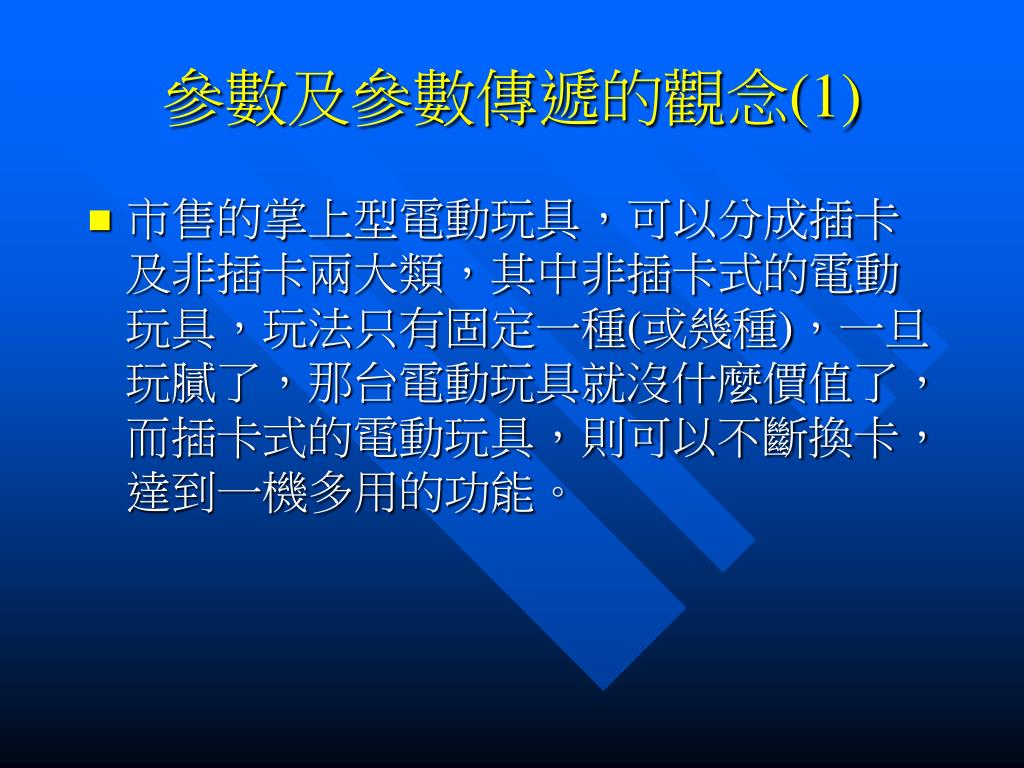 參數及參數傳遞的觀念(1)

市售的掌上型電動玩具，可以分成插卡及非插卡兩大類，其中非插卡式的電動玩具，玩法只有固定一種(或幾種)，一旦玩膩了，那台電動玩具就沒什麼價值了，而插卡式的電動玩具，則可以不斷換卡，達到一機多用的功能。